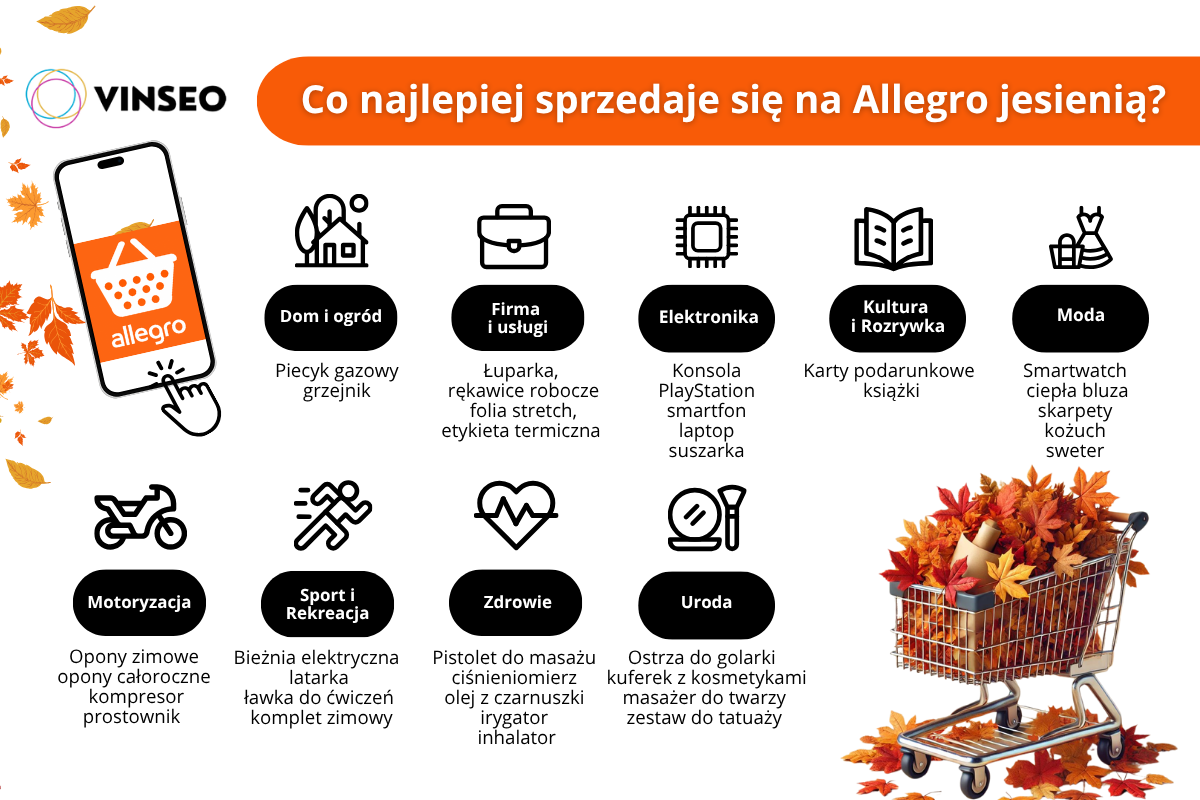 VINSEO

Co najlepiej sprzedaje się na Allegro jesienią?

allegro

Dom i ogród

Piecyk gazowy
grzejnik

Firma i usługi

Łuparka,
rękawice robocze
folia stretch,
etykieta termiczna

Elektronika

Konsola PlayStation
smartfon
laptop
suszarka

Kultura i Rozrywka

Karty podarunkowe
książki

Moda

Smartwatch
ciepła bluza
skarpety
kożuch
sweter

Motoryzacja

Opony zimowe
opony całoroczne
kompresor
prostownik

Sport i Rekreacja

Bieżnia elektryczna
latarka
ławka do ćwiczeń
komplet zimowy

Zdrowie

Pistolet do masażu
ciśnieniomierz
olej z czarnuszki
irygator
inhalator

Uroda

Ostrza do golarki
kuferek z kosmetykami
masażer do twarzy
zestaw do tatuaży